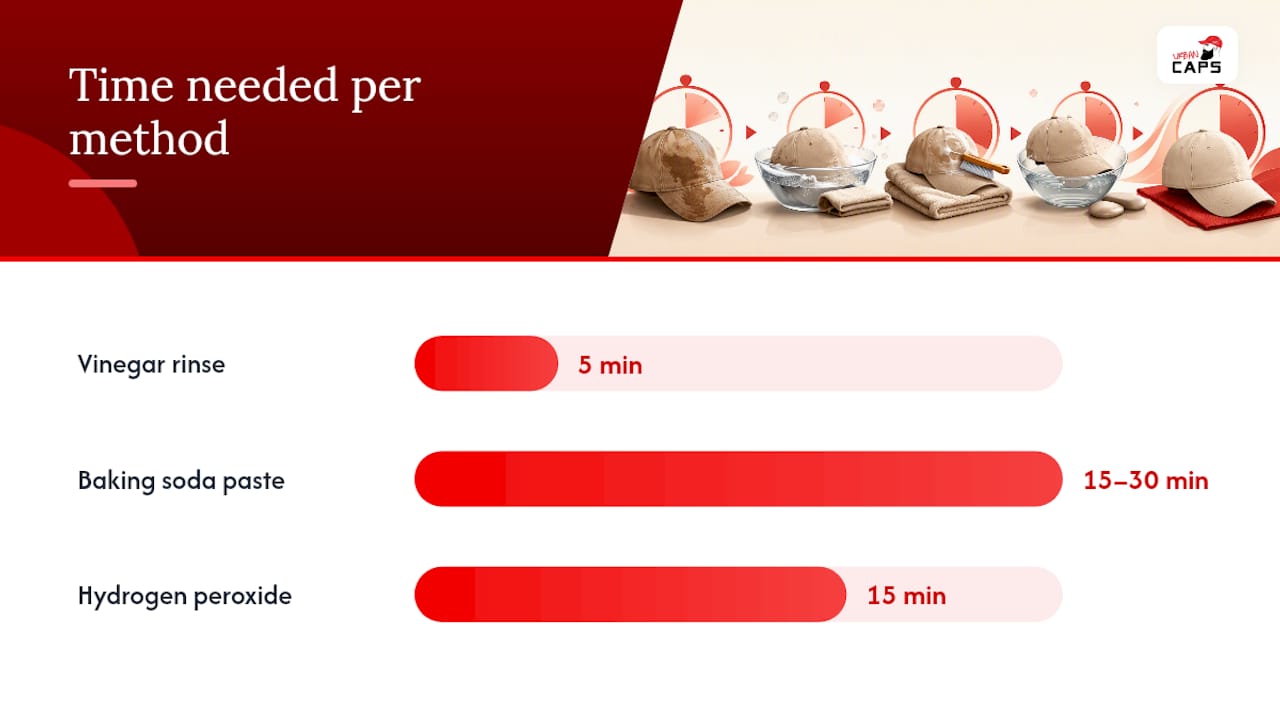 Time needed per method

URBAN CAPS

Vinegar rinse
5 min

Baking soda paste
15–30 min

Hydrogen peroxide
15 min